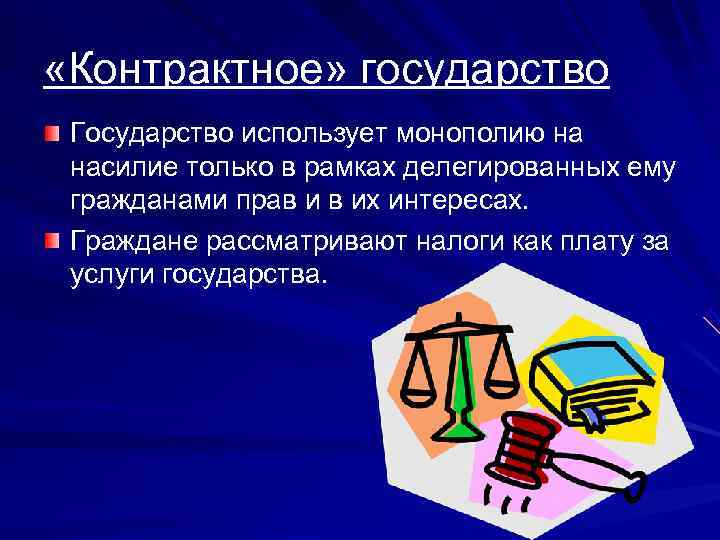 «Контрактное» государство

Государство использует монополию на насилие только в рамках делегированных ему гражданами прав и в их интересах.

Граждане рассматривают налоги как плату за услуги государства.